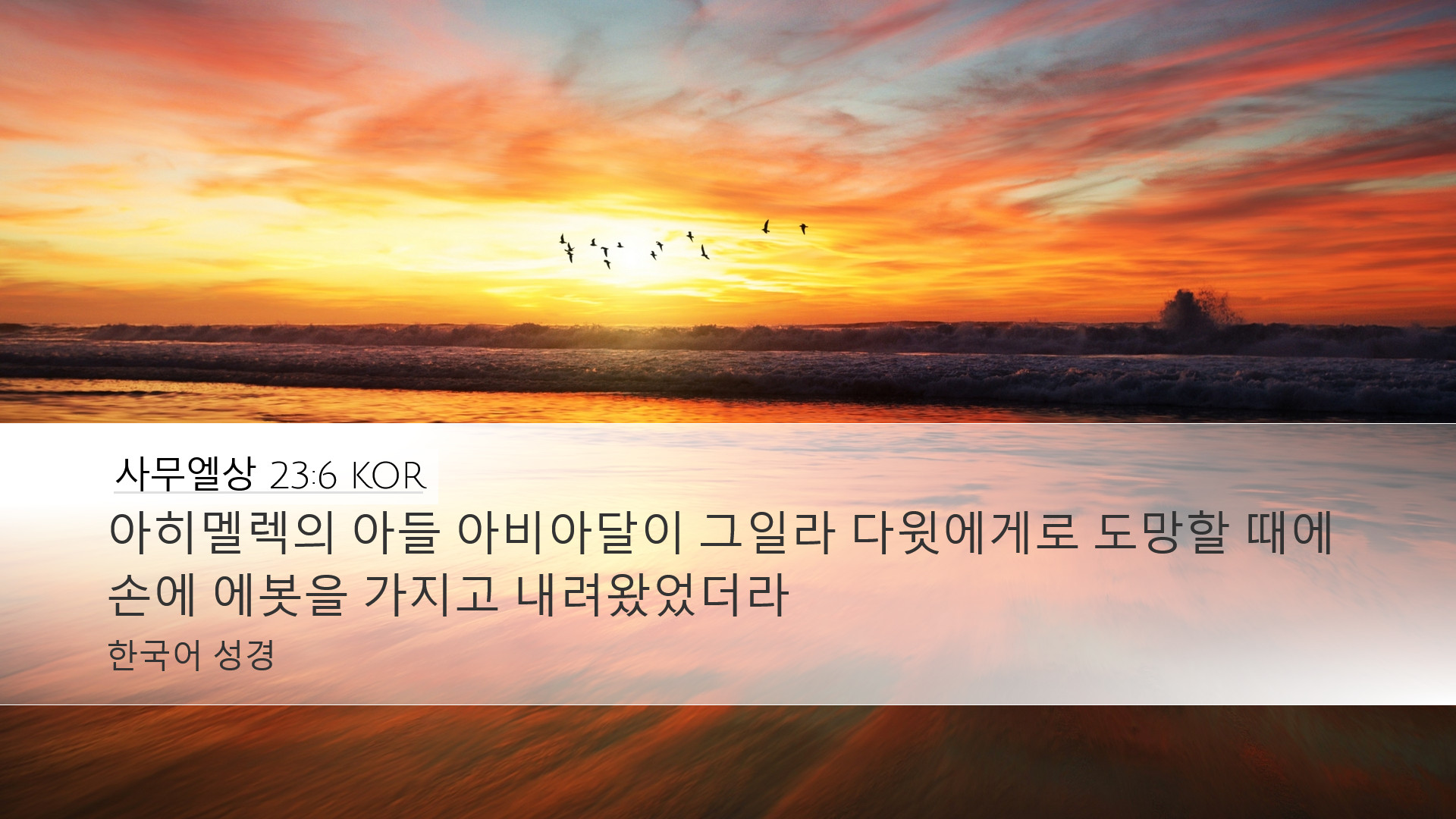 사무엘상 23:6 KOR

아히멜렉의 아들 아비아달이 그일라 다윗에게로 도망할 때에 손에 에봇을 가지고 내려왔었더라

한국어 성경